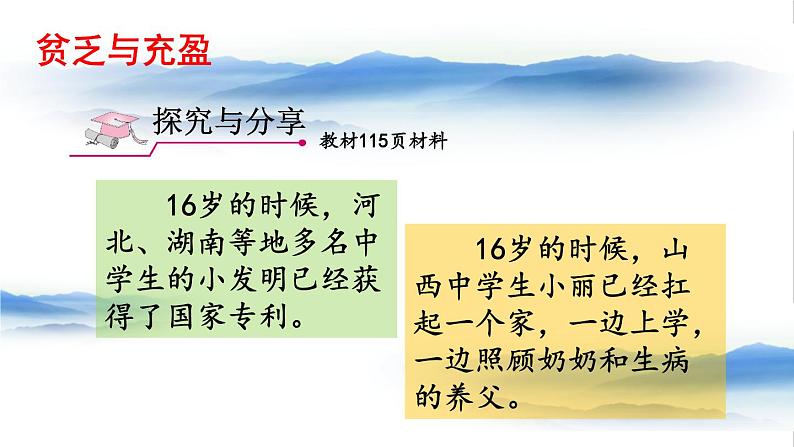 贫乏与充盈

探究与分享

教材115页材料

16岁的时候，河北、湖南等地多名中学生的小发明已经获得了国家专利。

16岁的时候，山西中学生小丽已经扛起一个家，一边上学，一边照顾奶奶和生病的养父。